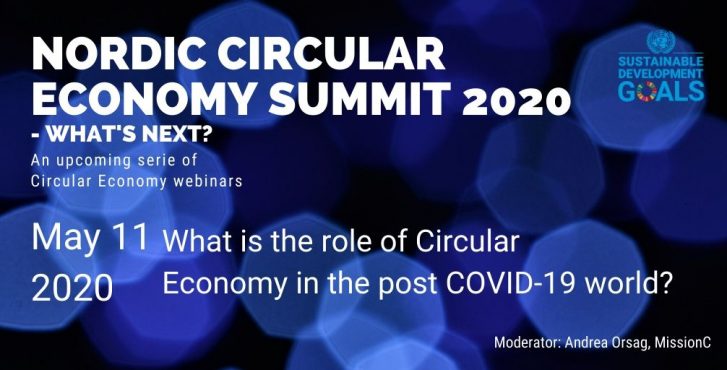 NORDIC CIRCULAR ECONOMY SUMMIT 2020
- WHAT'S NEXT?
An upcoming serie of Circular Economy webinars

SUSTAINABLE DEVELOPMENT GOALS

May 11 2020

What is the role of Circular Economy in the post COVID-19 world?

Moderator: Andrea Orsag, MissionC